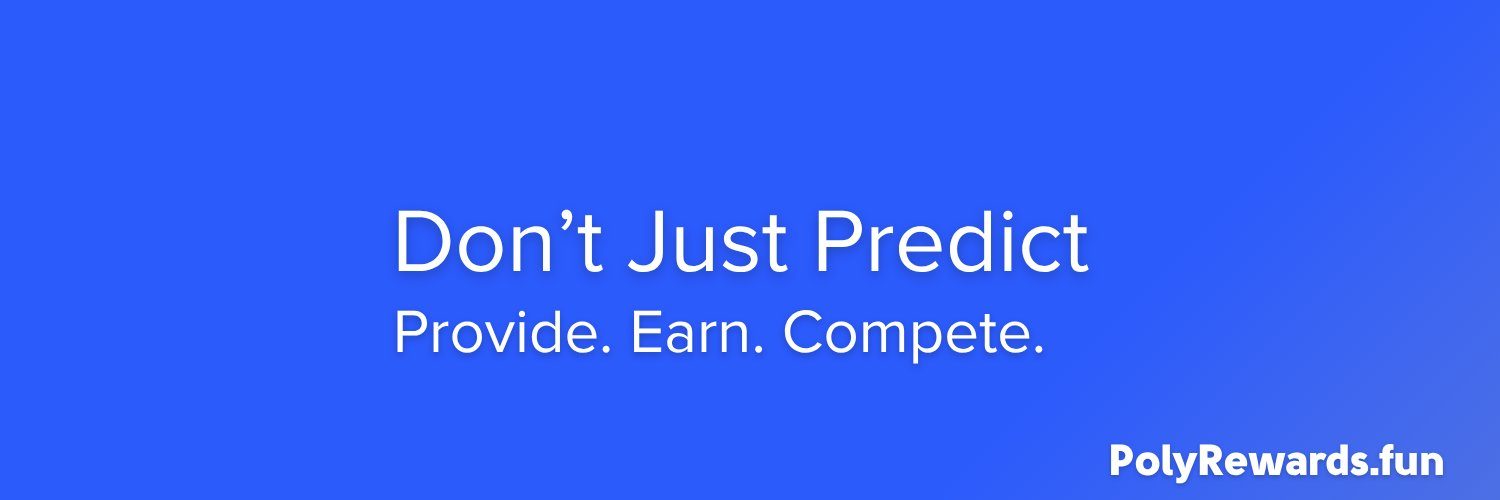 Don’t Just Predict
Provide. Earn. Compete.

PolyRewards.fun